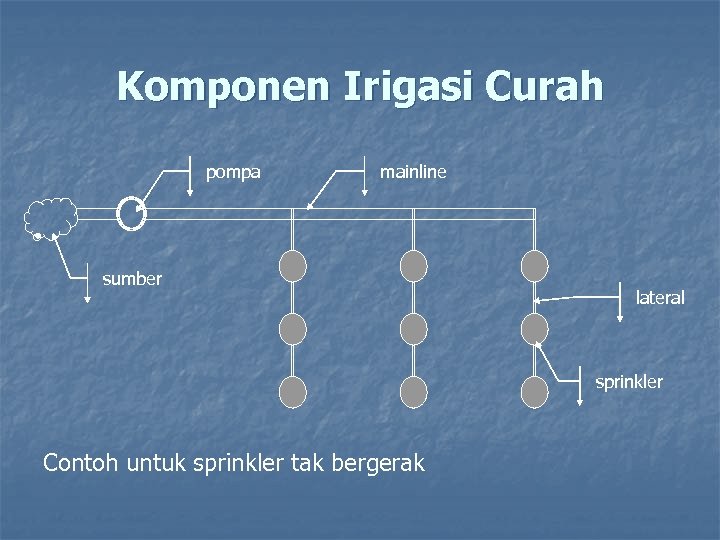 Komponen Irigasi Curah

pompa

mainline

sumber

lateral

sprinkler

Contoh untuk sprinkler tak bergerak